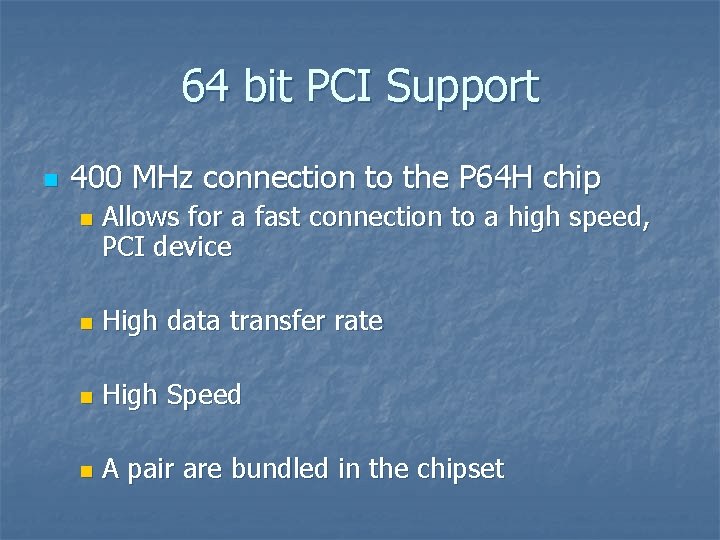 64 bit PCI Support

400 MHz connection to the P64H chip

Allows for a fast connection to a high speed, PCI device

High data transfer rate

High Speed

A pair are bundled in the chipset